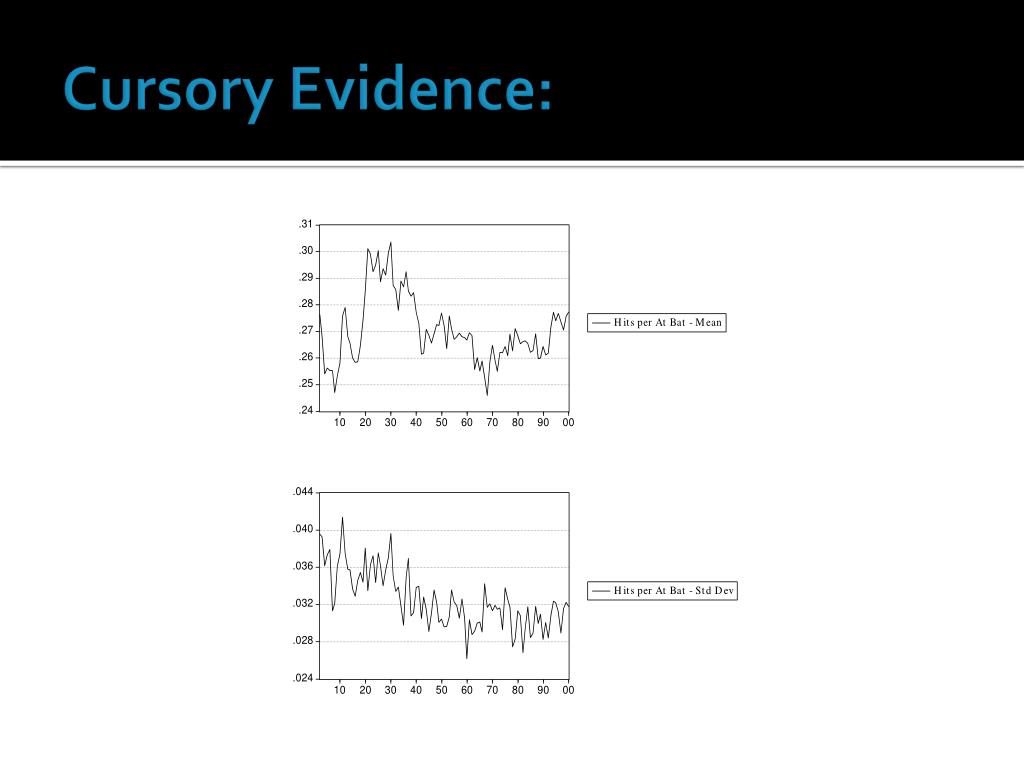 Cursory Evidence:

.31
.30
.29
.28
.27
.26
.25
.24
10 20 30 40 50 60 70 80 90 00

Hits per At Bat - Mean

.044
.040
.036
.032
.028
.024
10 20 30 40 50 60 70 80 90 00

Hits per At Bat - Std Dev